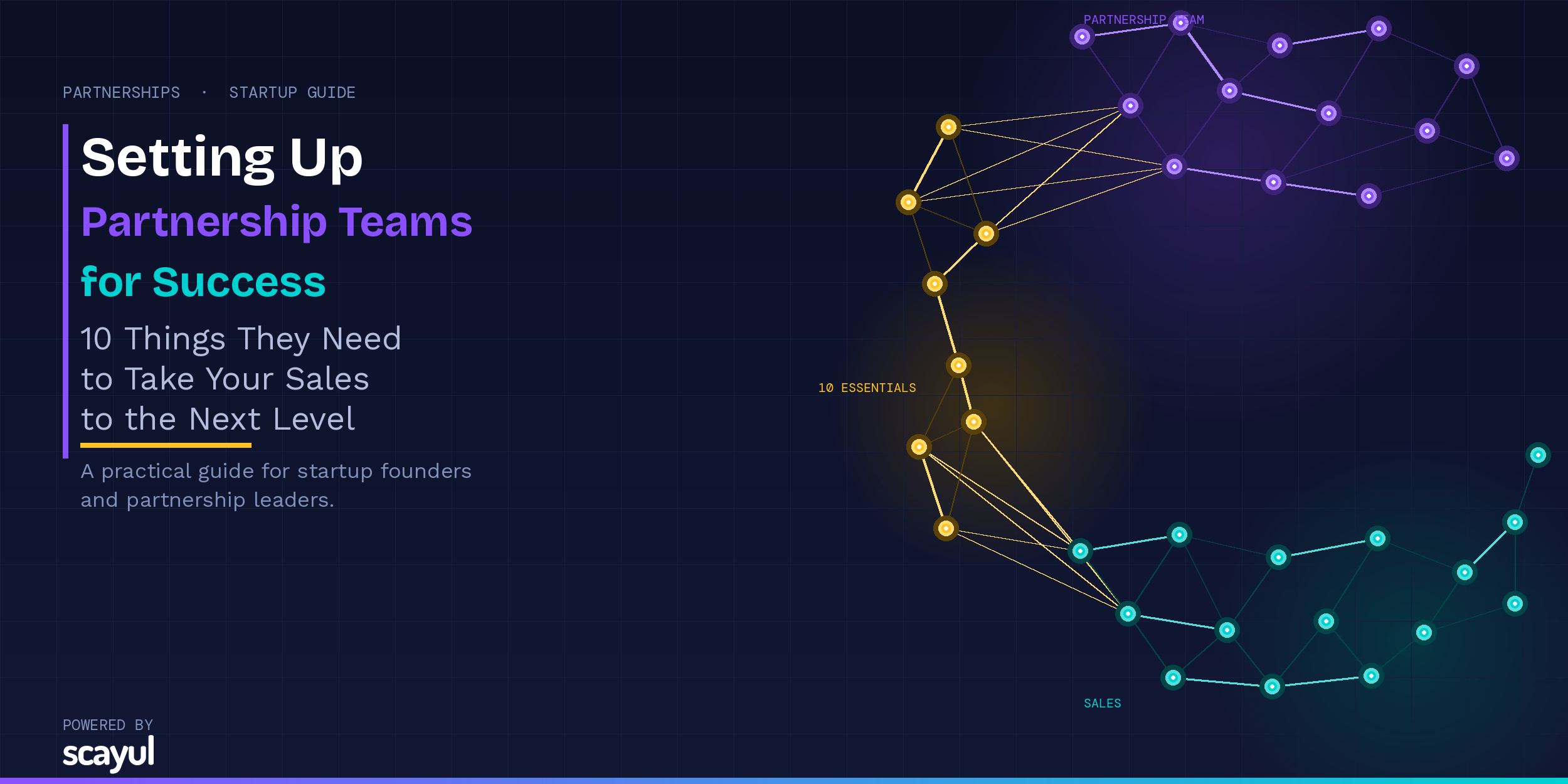 PARTNERSHIPS · STARTUP GUIDE

Setting Up
Partnership Teams
for Success

10 Things They Need
to Take Your Sales
to the Next Level

A practical guide for startup founders and partnership leaders.

PARTNERSHIP TEAM

10 ESSENTIALS

SALES

POWERED BY
scayul